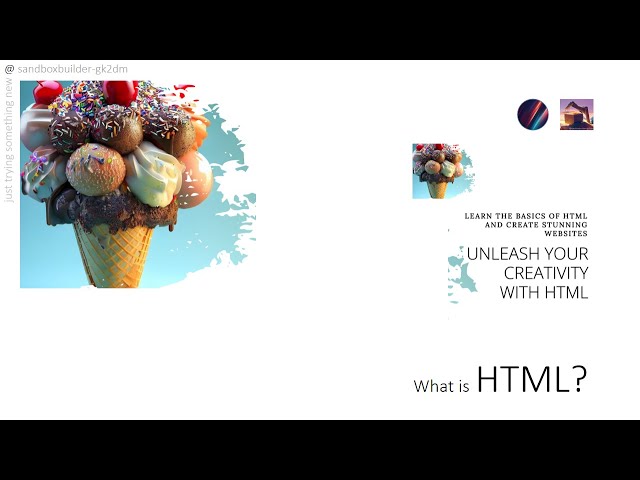 @ sandboxbuilder-gk2dm

just trying something new

LEARN THE BASICS OF HTML AND CREATE STUNNING WEBSITES

UNLEASH YOUR CREATIVITY WITH HTML

What is HTML?